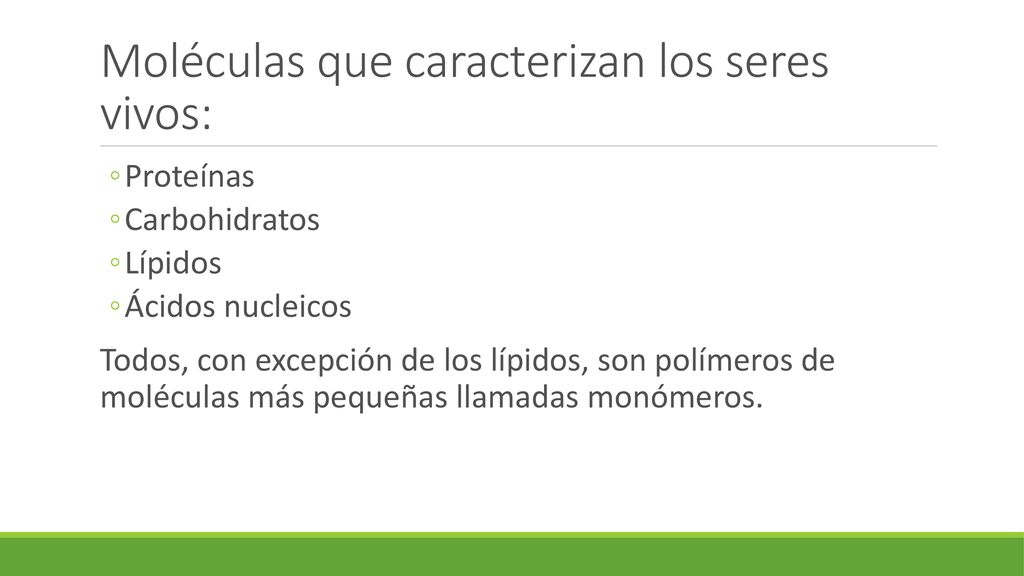 Moléculas que caracterizan los seres vivos:

◦Proteínas
◦Carbohidratos
◦Lípidos
◦Ácidos nucleicos

Todos, con excepción de los lípidos, son polímeros de moléculas más pequeñas llamadas monómeros.